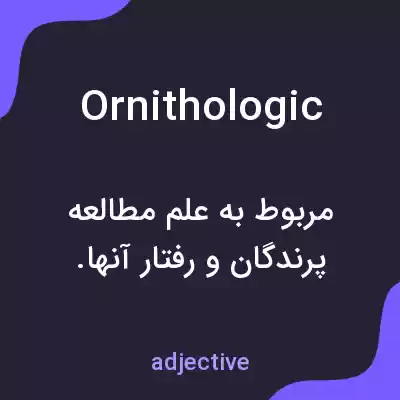 Ornithologic

مربوط به علم مطالعه پرندگان و رفتار آنها.

adjective